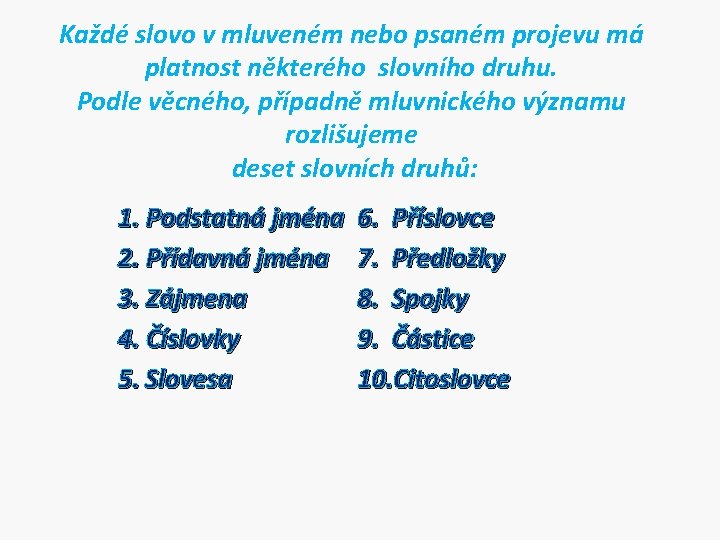 Každé slovo v mluveném nebo psaném projevu má platnost některého slovního druhu.
Podle věcného, případně mluvnického významu rozlišujeme
deset slovních druhů:

1. Podstatná jména
2. Přídavná jména
3. Zájmena
4. Číslovky
5. Slovesa

6. Příslovce
7. Předložky
8. Spojky
9. Částice
10.Citoslovce